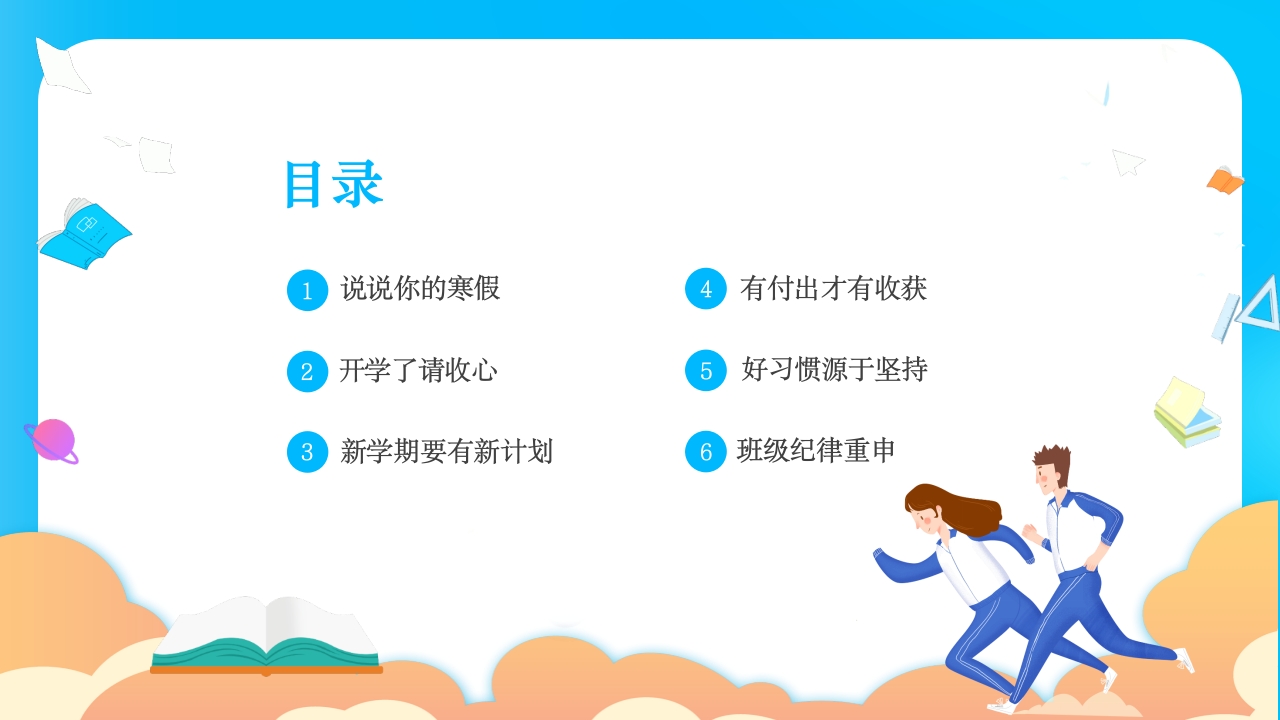 目录

1 说说你的寒假

2 开学了请收心

3 新学期要有新计划

4 有付出才有收获

5 好习惯源于坚持

6 班级纪律重申